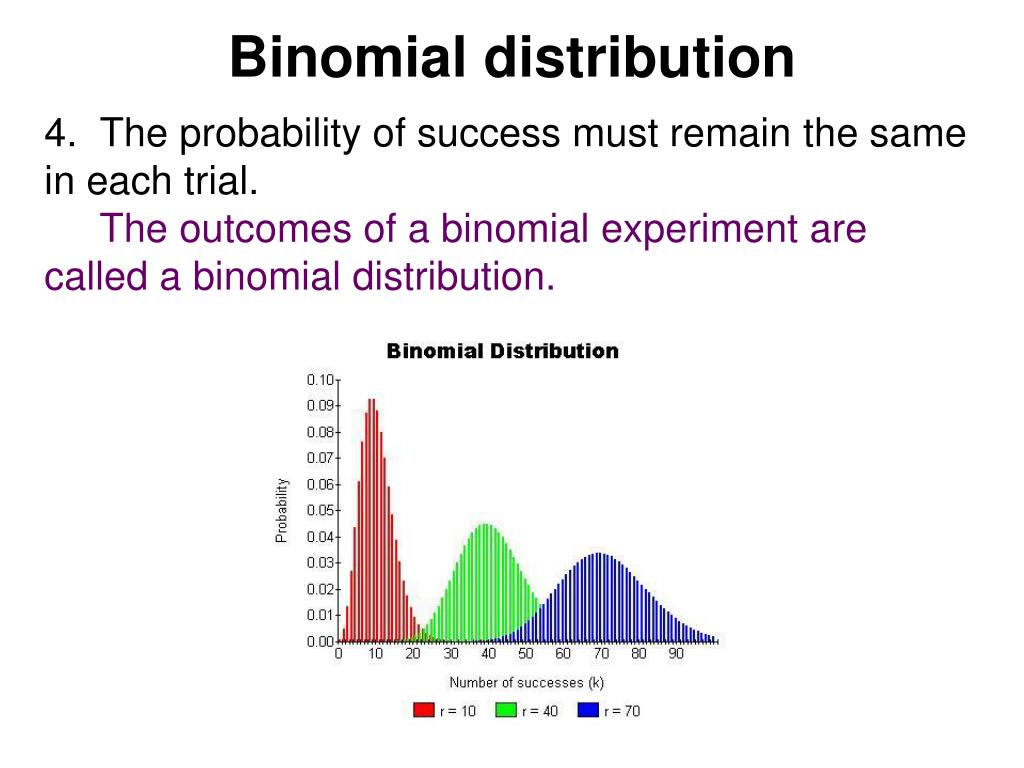 Binomial distribution

4. The probability of success must remain the same in each trial.

The outcomes of a binomial experiment are called a binomial distribution.

Binomial Distribution

Probability

0.10
0.09
0.08
0.07
0.06
0.05
0.04
0.03
0.02
0.01
0.00

0 10 20 30 40 50 60 70 80 90

Number of successes (k)

r = 10 r = 40 r = 70